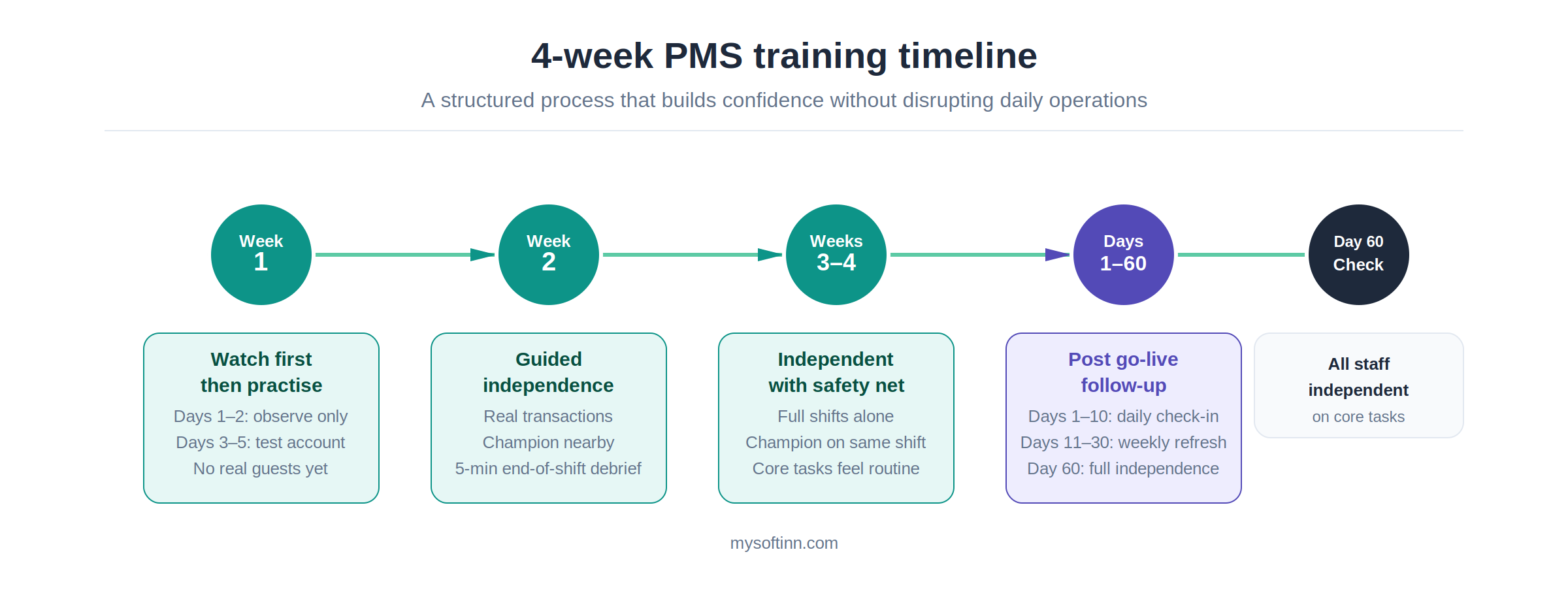 4-week PMS training timeline

A structured process that builds confidence without disrupting daily operations

Week 1

Week 2

Weeks 3–4

Days 1–60

Day 60 Check

Watch first then practise

Days 1–2: observe only
Days 3–5: test account
No real guests yet

Guided independence

Real transactions
Champion nearby
5-min end-of-shift debrief

Independent with safety net

Full shifts alone
Champion on same shift
Core tasks feel routine

Post go-live follow-up

Days 1–10: daily check-in
Days 11–30: weekly refresh
Day 60: full independence

All staff independent

on core tasks

mysoftinn.com